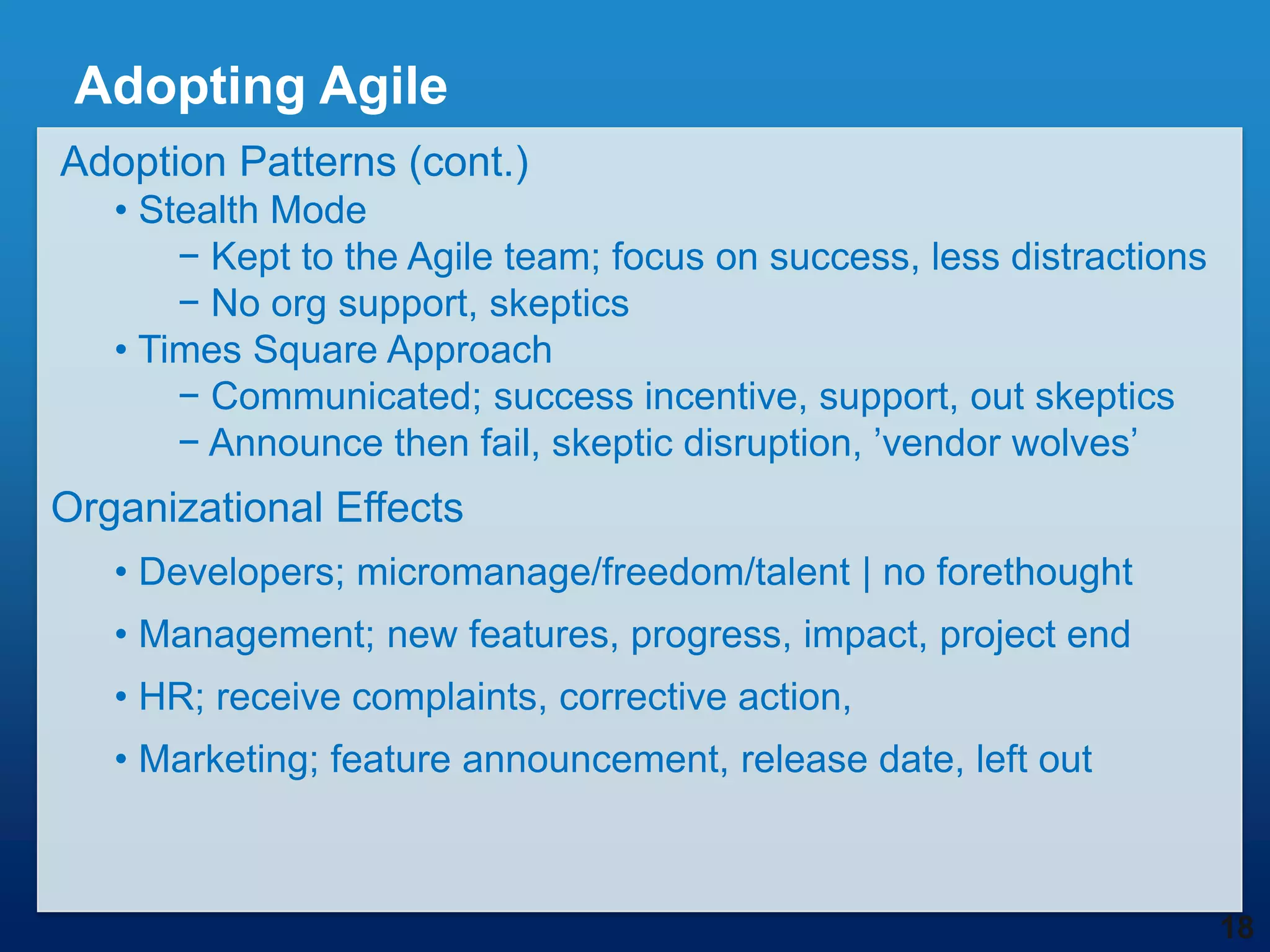 Adopting Agile

Adoption Patterns (cont.)

• Stealth Mode

− Kept to the Agile team; focus on success, less distractions

− No org support, skeptics

• Times Square Approach

− Communicated; success incentive, support, out skeptics

− Announce then fail, skeptic disruption, ’vendor wolves’

Organizational Effects

• Developers; micromanage/freedom/talent | no forethought

• Management; new features, progress, impact, project end

• HR; receive complaints, corrective action,

• Marketing; feature announcement, release date, left out

18